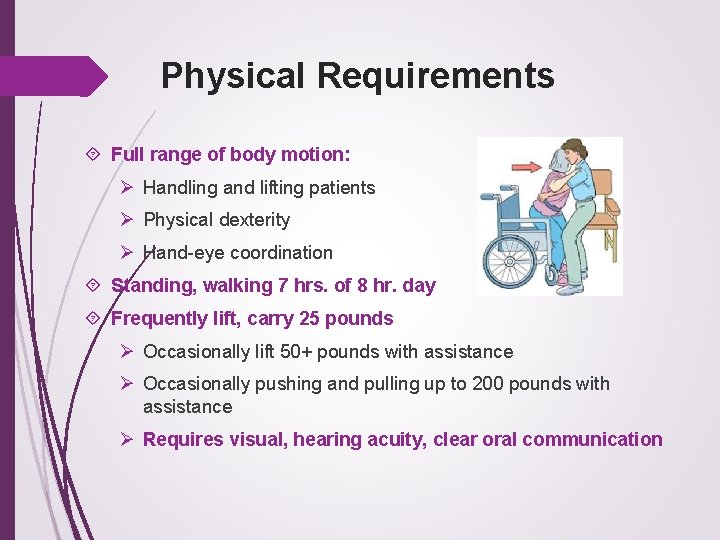 Physical Requirements

Full range of body motion:

Handling and lifting patients

Physical dexterity

Hand-eye coordination

Standing, walking 7 hrs. of 8 hr. day

Frequently lift, carry 25 pounds

Occasionally lift 50+ pounds with assistance

Occasionally pushing and pulling up to 200 pounds with assistance

Requires visual, hearing acuity, clear oral communication